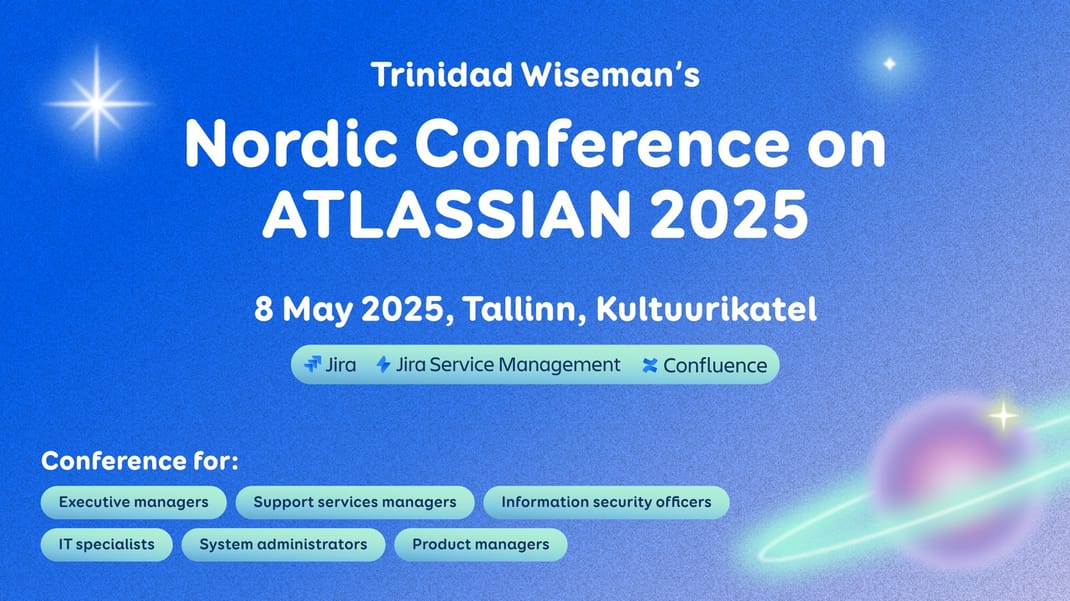 Trinidad Wiseman's

Nordic Conference on ATLASSIAN 2025

8 May 2025, Tallinn, Kultuurikatel

Jira  Jira Service Management  Confluence

Conference for:

Executive managers
Support services managers
Information security officers
IT specialists
System administrators
Product managers